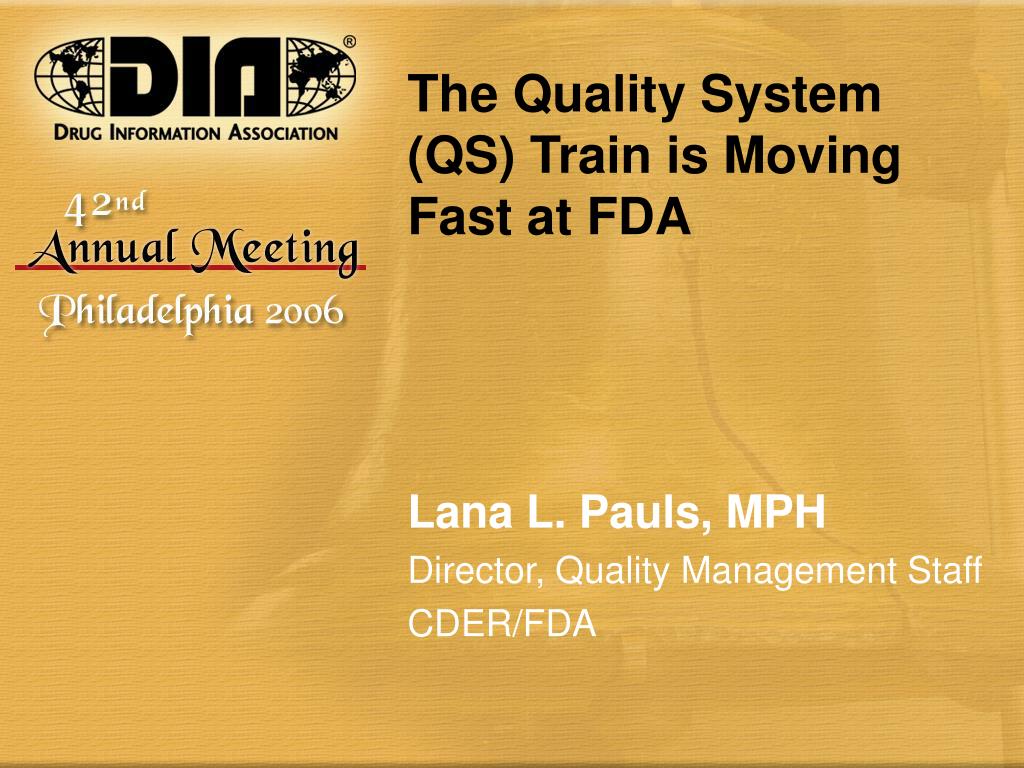 DIA®
DRUG INFORMATION ASSOCIATION

42nd
Annual Meeting
Philadelphia 2006

The Quality System (QS) Train is Moving Fast at FDA

Lana L. Pauls, MPH
Director, Quality Management Staff
CDER/FDA